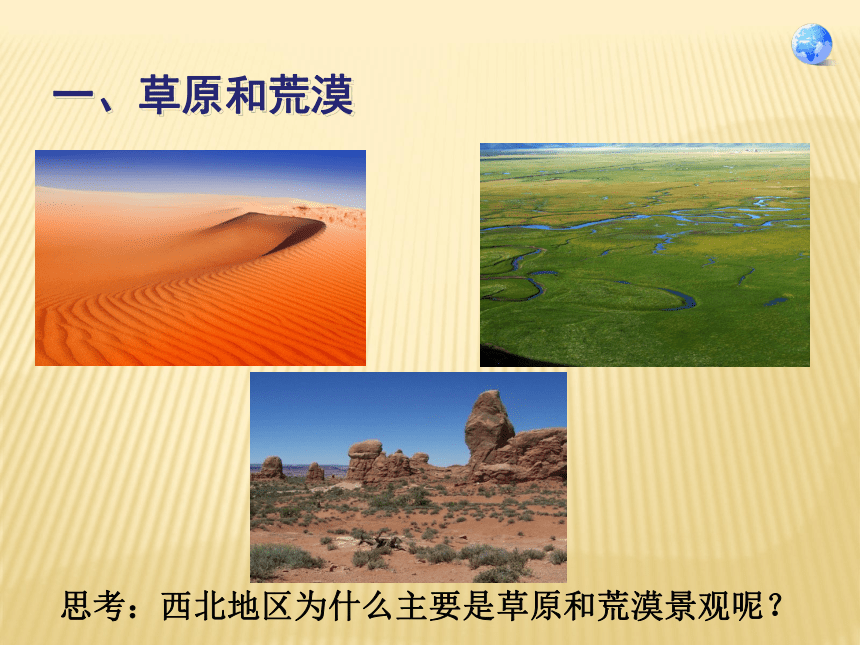 一、草原和荒漠

思考：西北地区为什么主要是草原和荒漠景观呢？